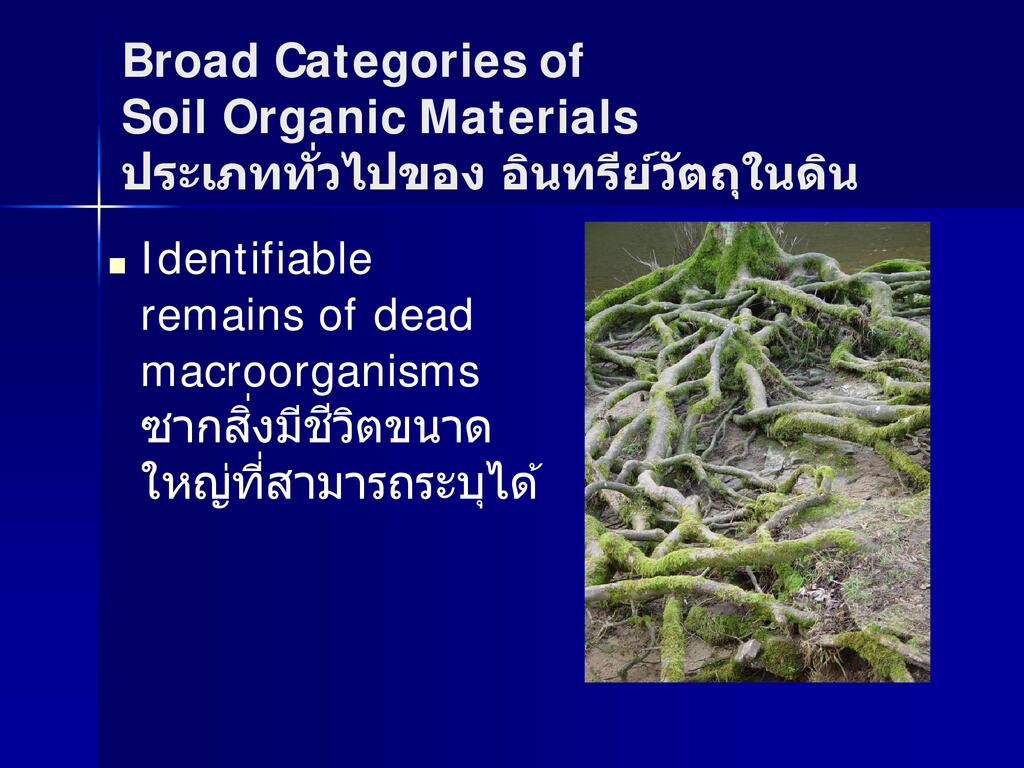 Broad Categories of
Soil Organic Materials
ประเภททั่วไปของ อินทรีย์วัตถุในดิน

■ Identifiable remains of dead macroorganisms ซากสิ่งมีชีวิตขนาดใหญ่ที่สามารถระบุได้